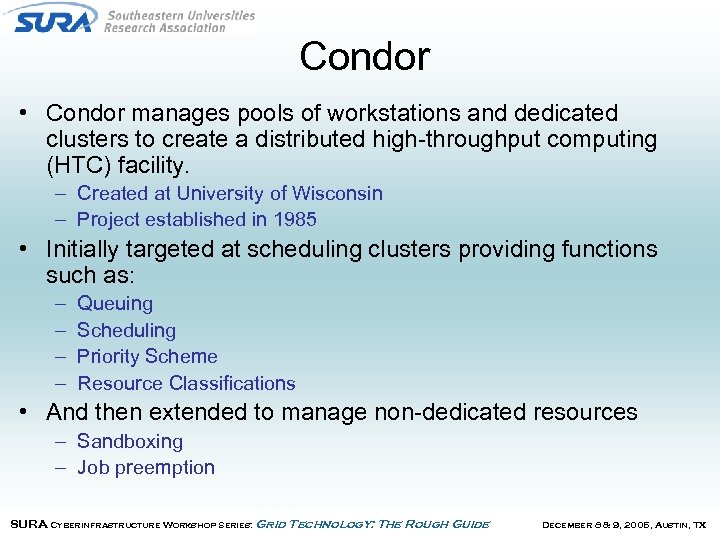 SURA Southeastern Universities Research Association

Condor

• Condor manages pools of workstations and dedicated clusters to create a distributed high-throughput computing (HTC) facility.
– Created at University of Wisconsin
– Project established in 1985

• Initially targeted at scheduling clusters providing functions such as:
– Queuing
– Scheduling
– Priority Scheme
– Resource Classifications

• And then extended to manage non-dedicated resources
– Sandboxing
– Job preemption

SURA Cyberinfrastructure Workshop Series: Grid Technology: The Rough Guide December 8 & 9, 2005, Austin, TX